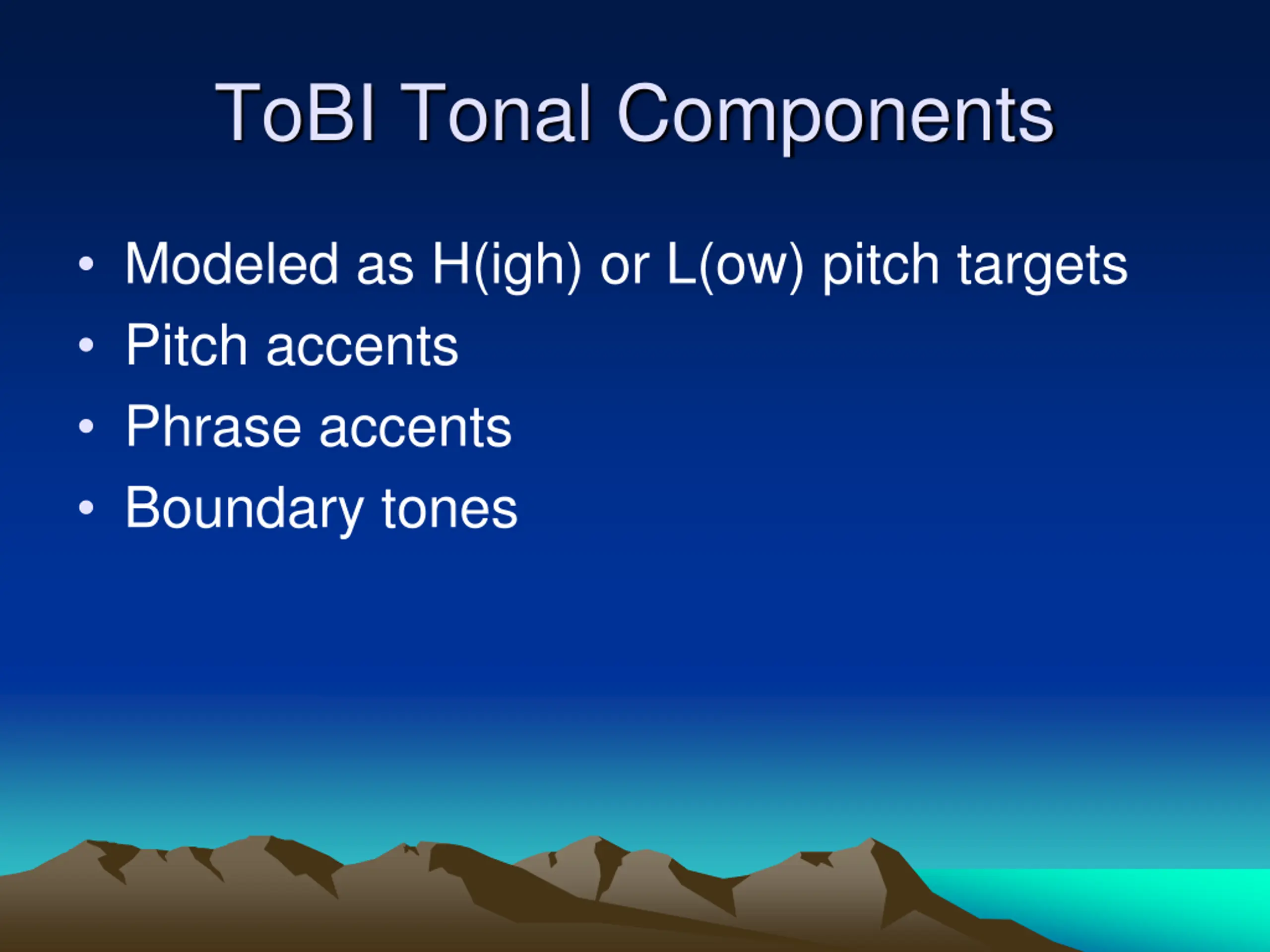 ToBI Tonal Components

• Modeled as H(igh) or L(ow) pitch targets
• Pitch accents
• Phrase accents
• Boundary tones